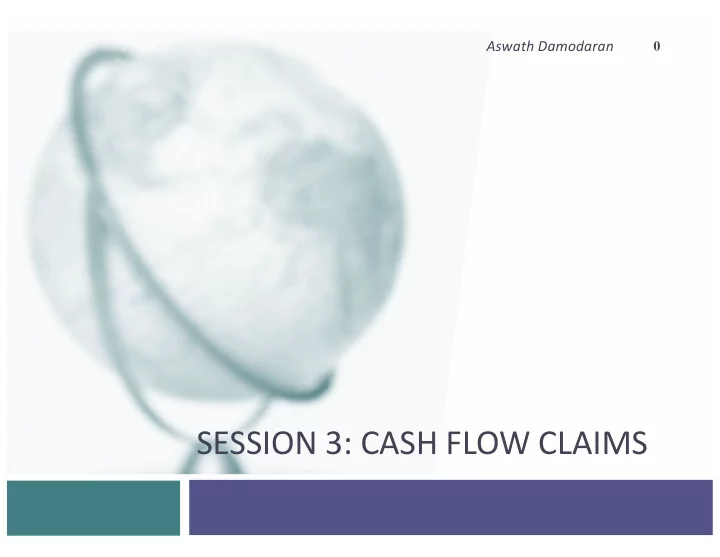 Aswath Damodaran 0

SESSION 3: CASH FLOW CLAIMS